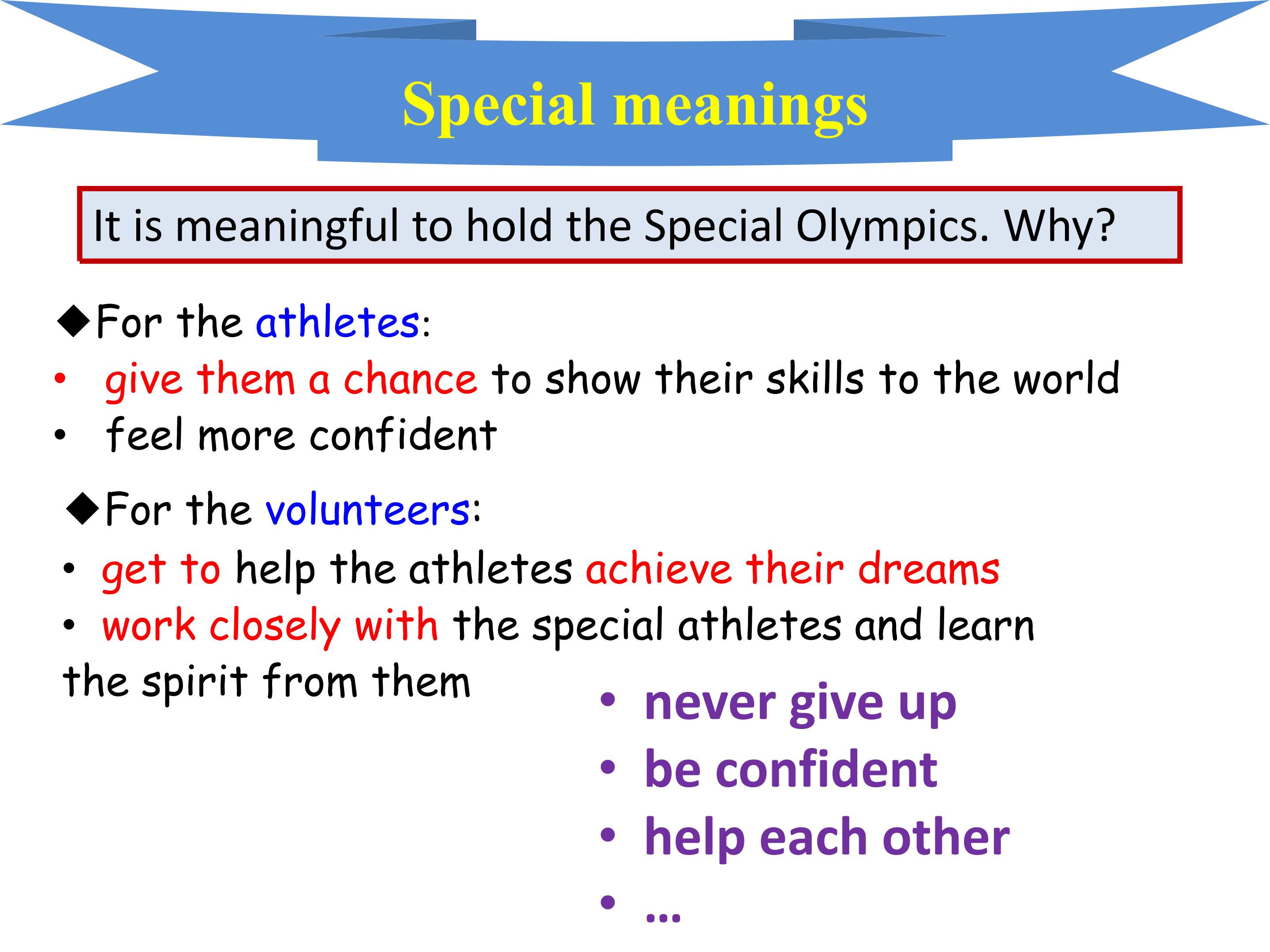 Special meanings

It is meaningful to hold the Special Olympics. Why?

◆For the athletes:
• give them a chance to show their skills to the world
• feel more confident

◆For the volunteers:
• get to help the athletes achieve their dreams
• work closely with the special athletes and learn the spirit from them

• never give up
• be confident
• help each other
• …